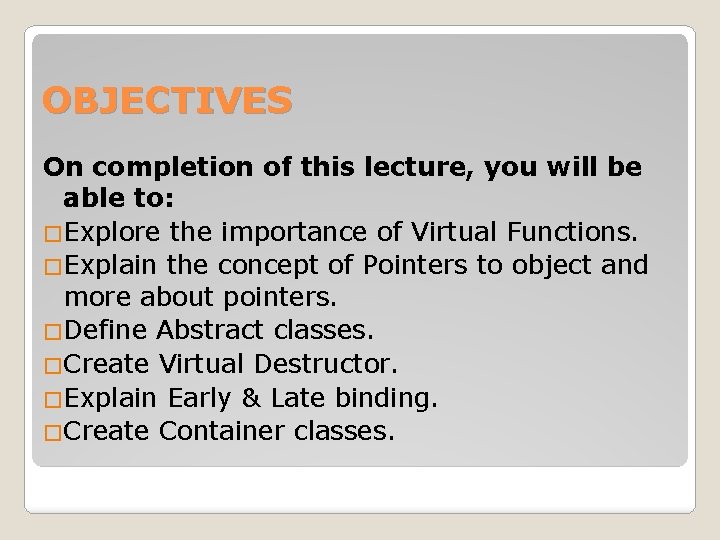 OBJECTIVES

On completion of this lecture, you will be able to:

□Explore the importance of Virtual Functions.
□Explain the concept of Pointers to object and more about pointers.
□Define Abstract classes.
□Create Virtual Destructor.
□Explain Early & Late binding.
□Create Container classes.